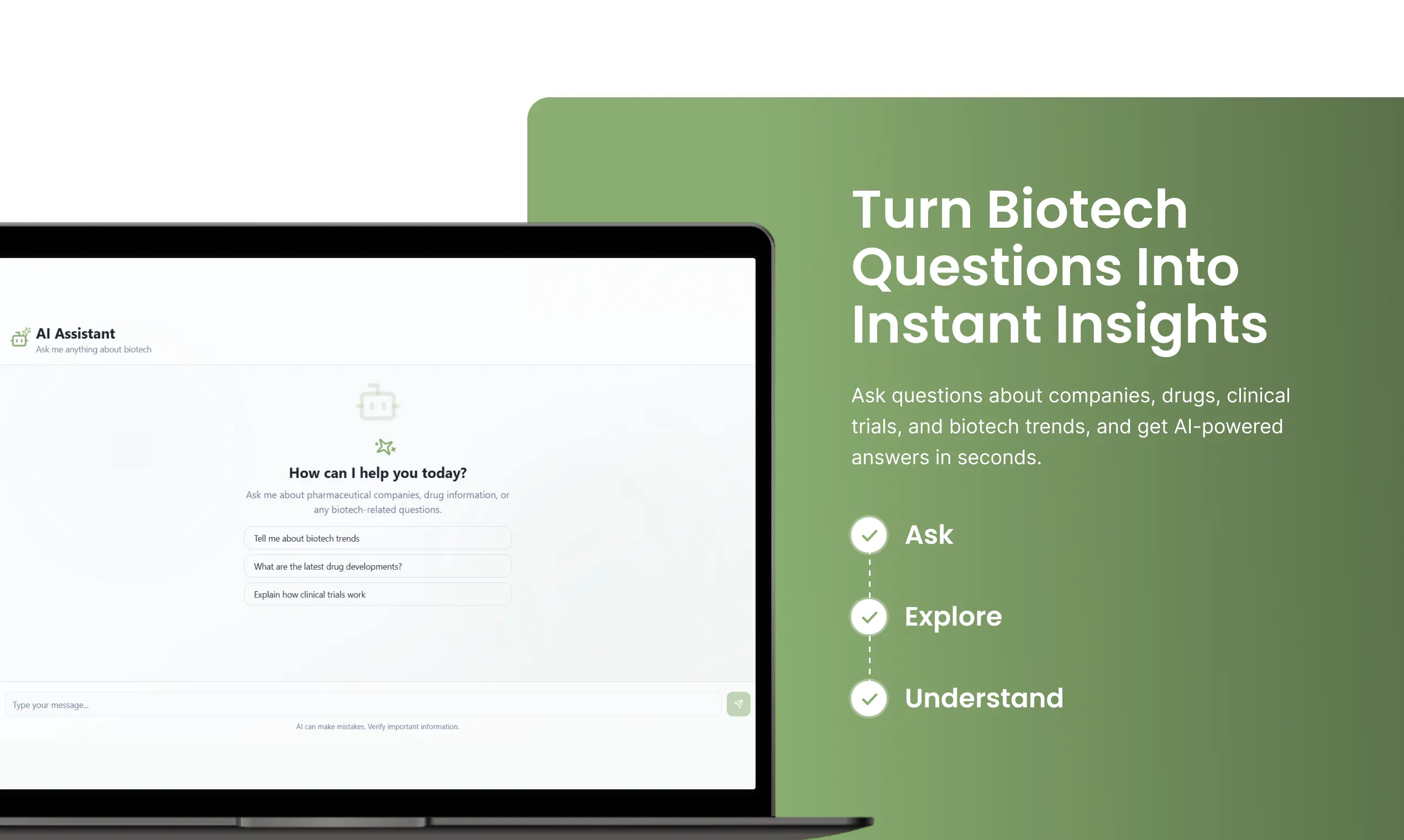 AI Assistant
Ask me anything about biotech

How can I help you today?

Ask me about pharmaceutical companies, drug information, or any biotech-related questions.

Tell me about biotech trends

What are the latest drug developments?

Explain how clinical trials work

Type your message...

AI can make mistakes. Verify important information.

Turn Biotech Questions Into Instant Insights

Ask questions about companies, drugs, clinical trials, and biotech trends, and get AI-powered answers in seconds.

Ask

Explore

Understand